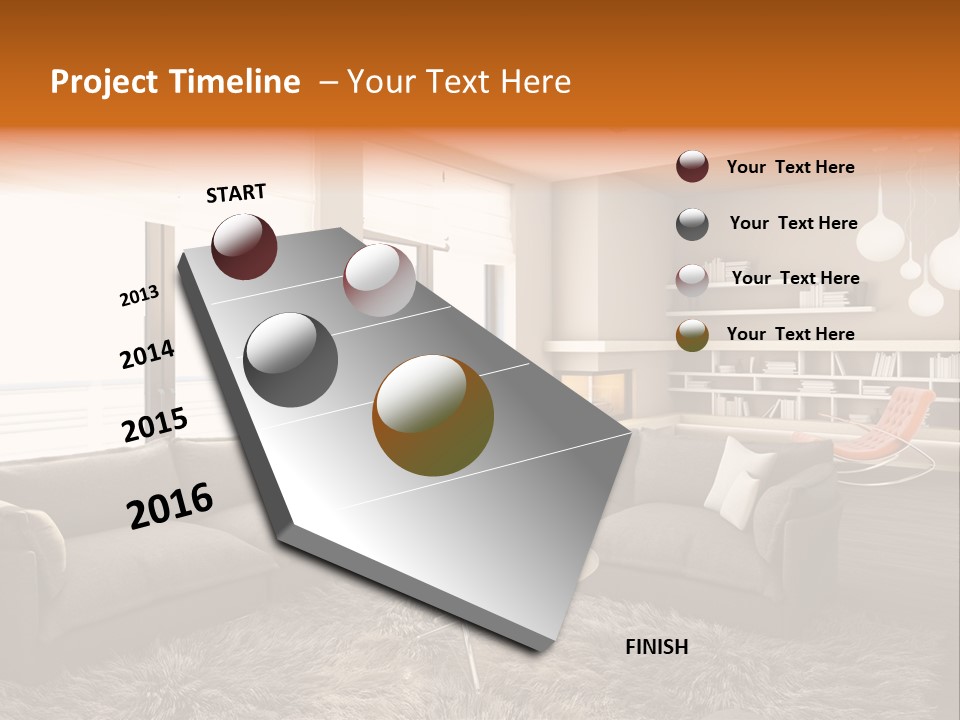 Project Timeline – Your Text Here

START

2013

2014

2015

2016

FINISH

Your Text Here

Your Text Here

Your Text Here

Your Text Here